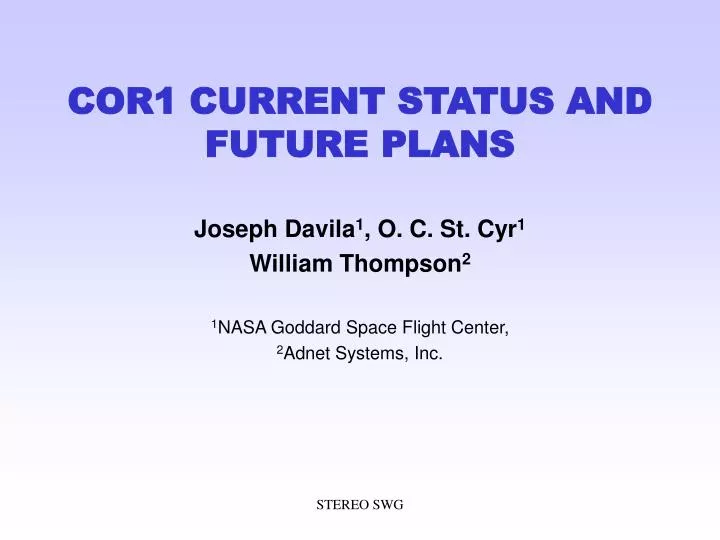 COR1 CURRENT STATUS AND FUTURE PLANS

Joseph Davila$^1$, O. C. St. Cyr$^1$
William Thompson$^2$

$^1$NASA Goddard Space Flight Center,
$^2$Adnet Systems, Inc.

STEREO SWG